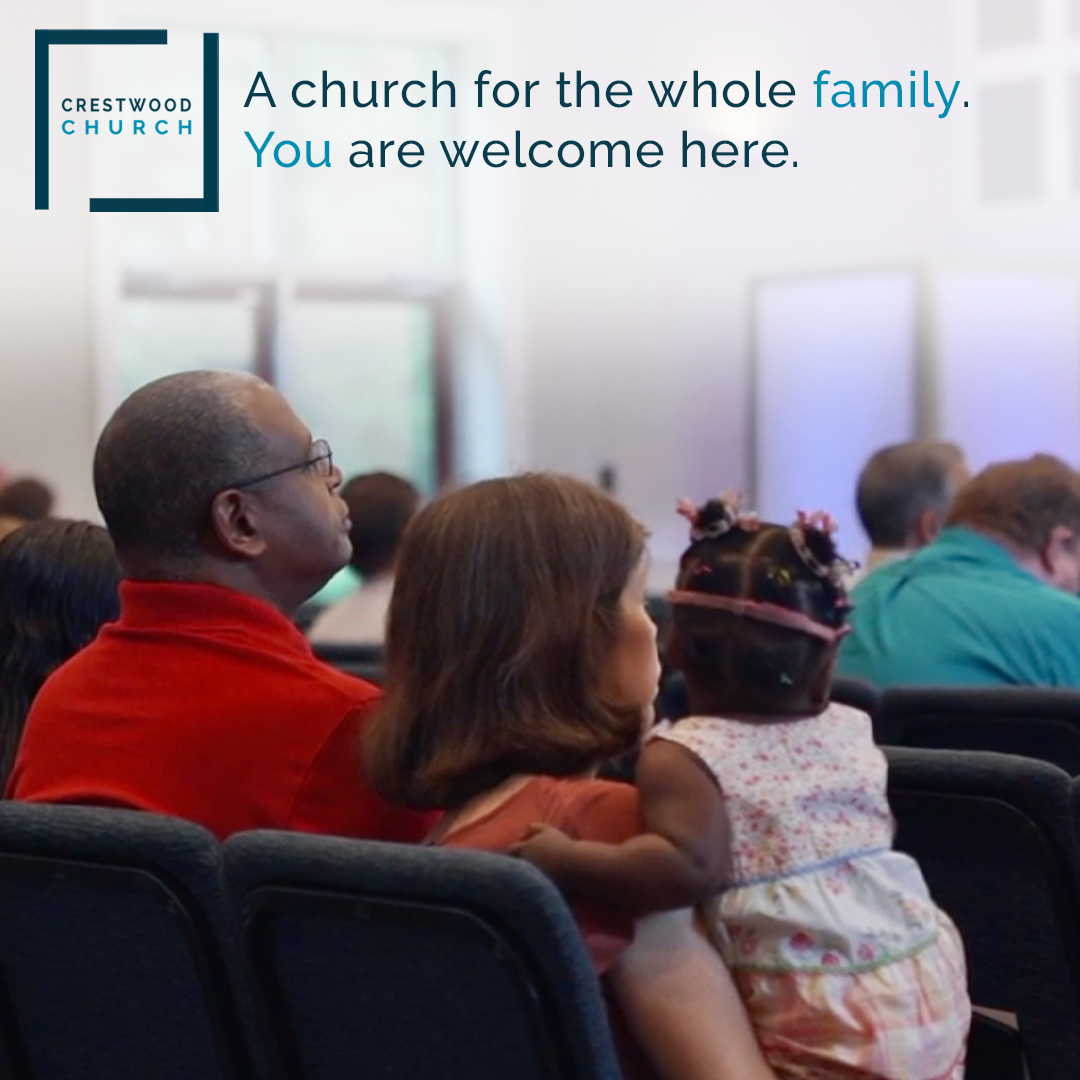 CRESTWOOD
CHURCH

A church for the whole family.
You are welcome here.